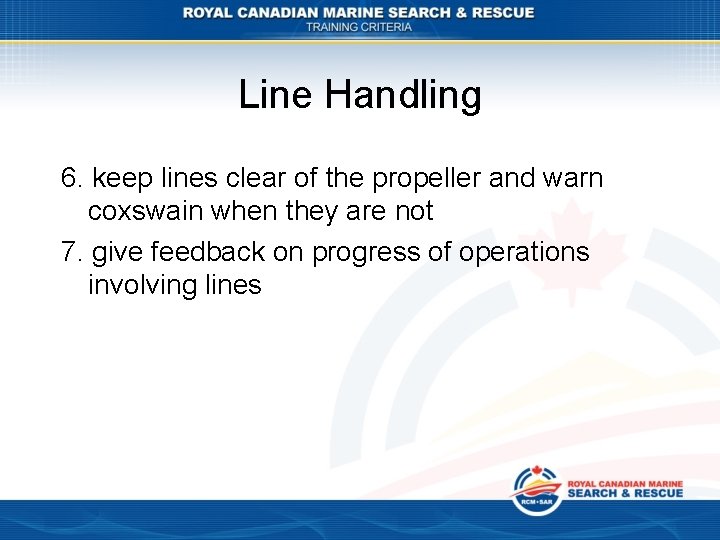 ROYAL CANADIAN MARINE SEARCH & RESCUE
TRAINING CRITERIA

Line Handling

6. keep lines clear of the propeller and warn coxswain when they are not

7. give feedback on progress of operations involving lines

RCM•SAR
ROYAL CANADIAN MARINE
SEARCH & RESCUE